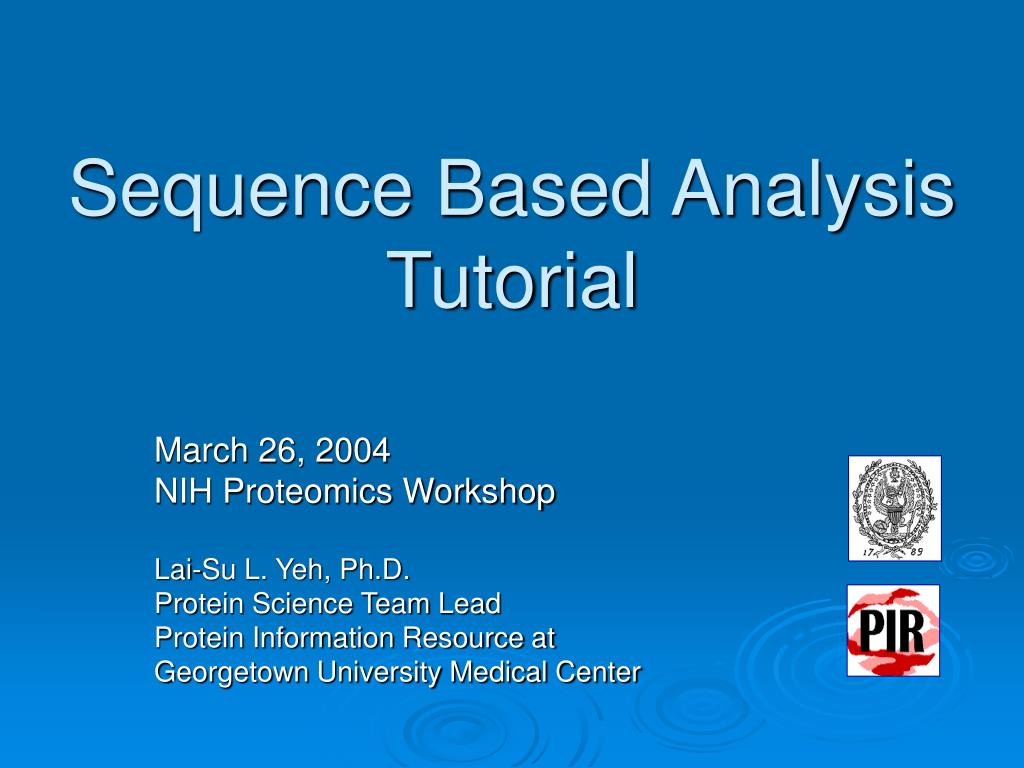 Sequence Based Analysis Tutorial

March 26, 2004
NIH Proteomics Workshop

Lai-Su L. Yeh, Ph.D.
Protein Science Team Lead
Protein Information Resource at Georgetown University Medical Center

17 89

PIR